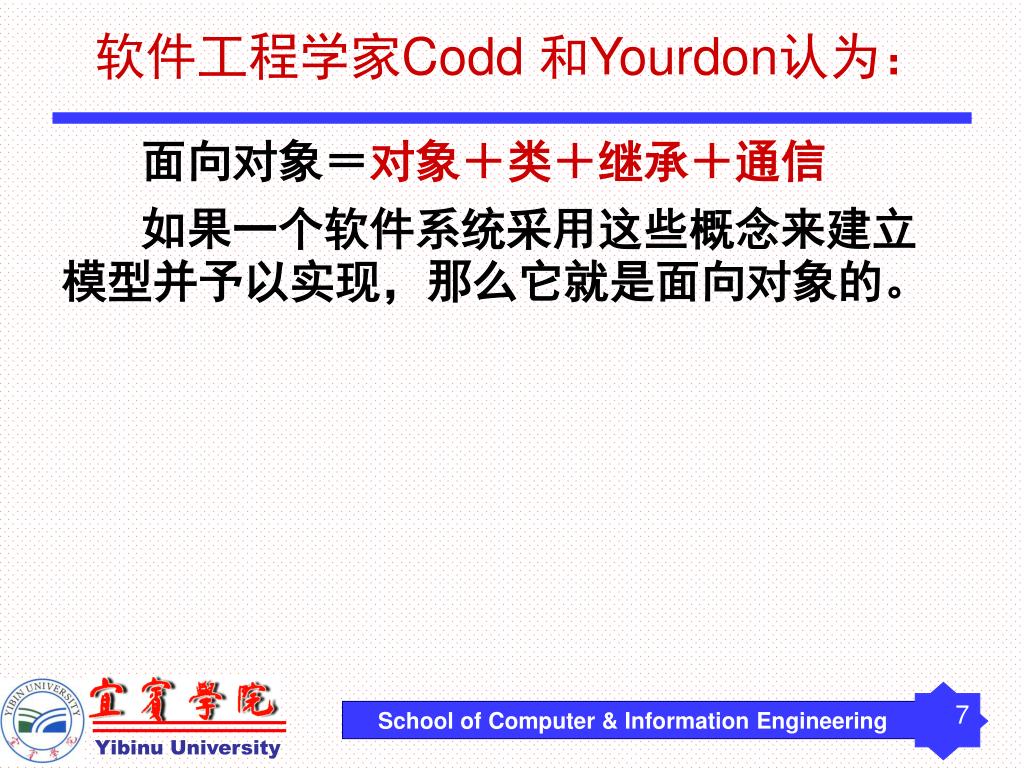 软件工程学家Codd 和Yourdon认为：

面向对象＝对象＋类＋继承＋通信

如果一个软件系统采用这些概念来建立模型并予以实现，那么它就是面向对象的。

YIBIN UNIVERSITY

宜賓學院
Yibinu University

School of Computer & Information Engineering

7